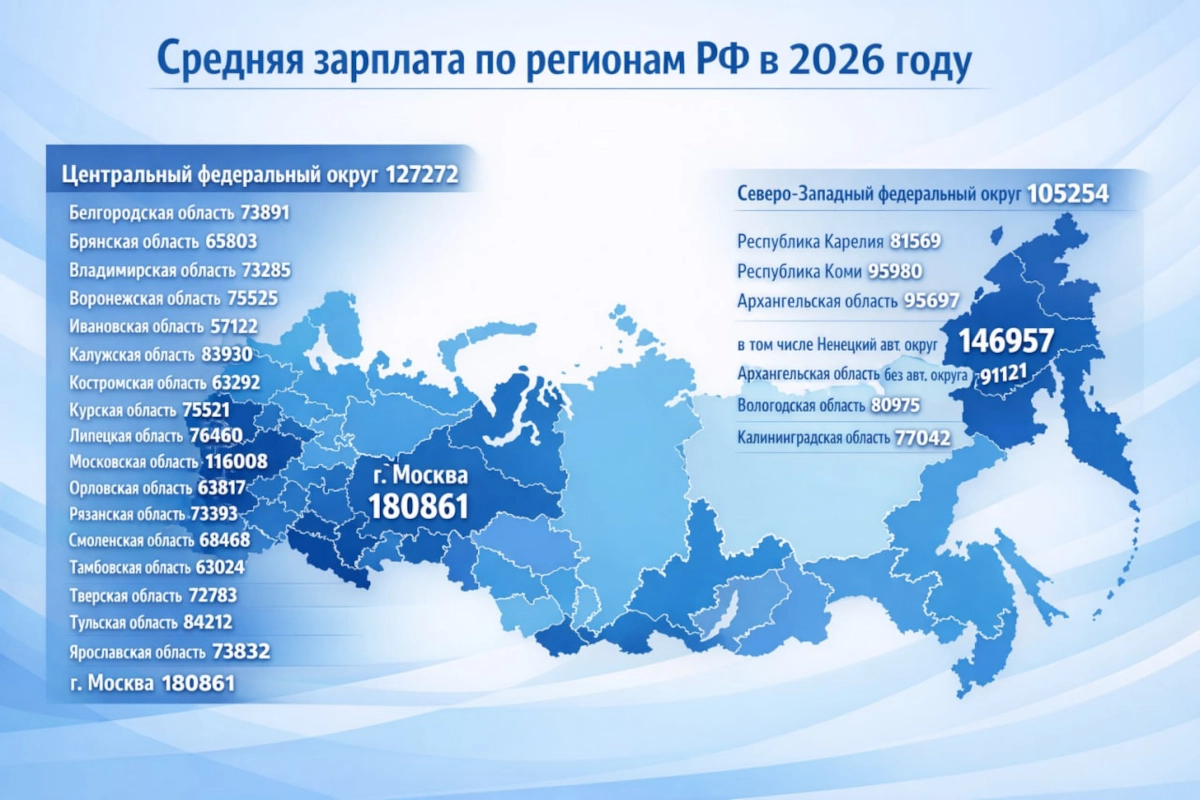 Средняя зарплата по регионам РФ в 2026 году

Центральный федеральный округ 127272
Белгородская область 73891
Брянская область 65803
Владимирская область 73285
Воронежская область 75525
Ивановская область 57122
Калужская область 83930
Костромская область 63292
Курская область 75521
Липецкая область 76460
Московская область 116008
Орловская область 63817
Рязанская область 73393
Смоленская область 68468
Тамбовская область 63024
Тверская область 72783
Тульская область 84212
Ярославская область 73832
г. Москва 180861

г. Москва
180861

Северо-Западный федеральный округ 105254
Республика Карелия 81569
Республика Коми 95980
Архангельская область 95697
в том числе Ненецкий авт. округ 146957
Архангельская область без авт. округа 91121
Вологодская область 80975
Калининградская область 77042